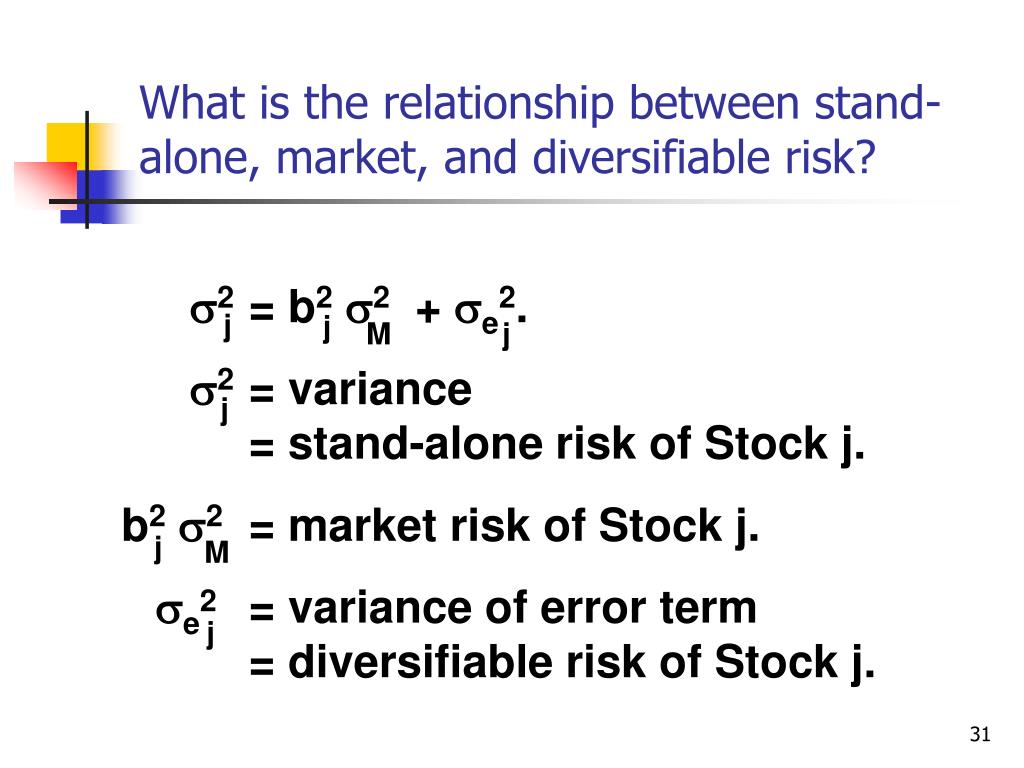 What is the relationship between stand-alone, market, and diversifiable risk?

$\sigma_j^2 = b_j^2 \sigma_M^2 + \sigma_{e_j}^2$.

$\sigma_j^2$ = variance
= stand-alone risk of Stock j.

$b_j^2 \sigma_M^2$ = market risk of Stock j.

$\sigma_{e_j}^2$ = variance of error term
= diversifiable risk of Stock j.

31